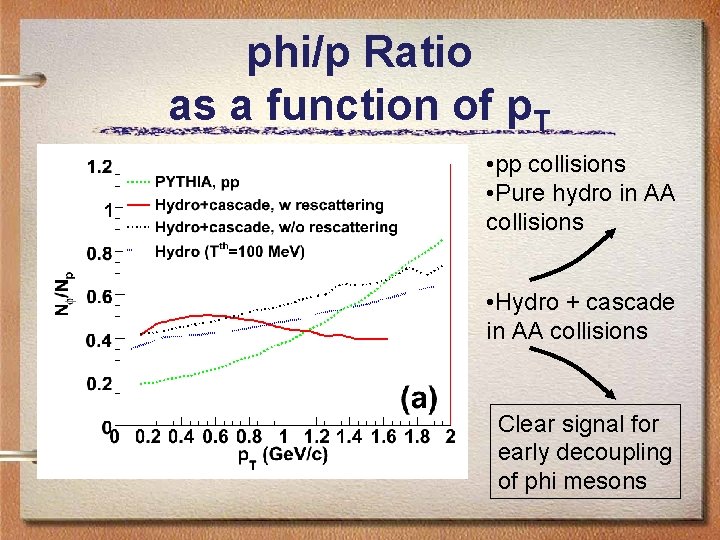 phi/p Ratio
as a function of $p_T$

1.2
1
0.8
0.6
0.4
0.2
0
$N_\phi/N_p$
PYTHIA, pp
Hydro+cascade, w rescattering
Hydro+cascade, w/o rescattering
Hydro ($T^{th}$=100 MeV)
(a)
0 0.2 0.4 0.6 0.8 1 1.2 1.4 1.6 1.8 2
$p_T$ (GeV/c)

•pp collisions
•Pure hydro in AA collisions

•Hydro + cascade in AA collisions

Clear signal for early decoupling of phi mesons